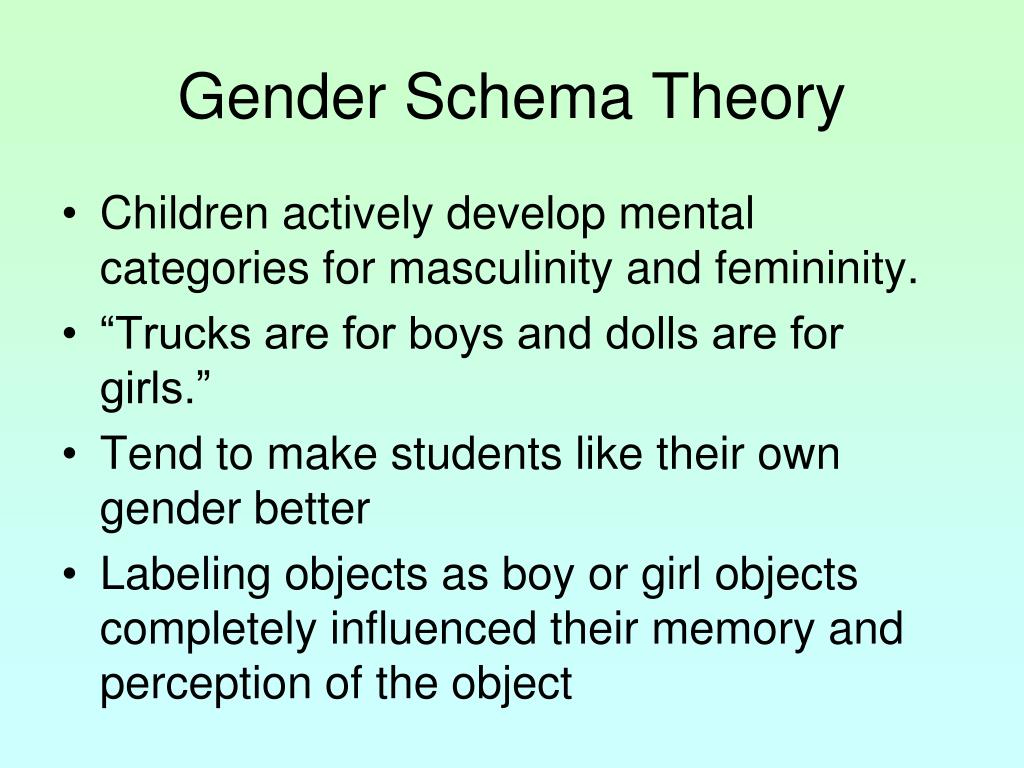 Gender Schema Theory

• Children actively develop mental categories for masculinity and femininity.
• “Trucks are for boys and dolls are for girls.”
• Tend to make students like their own gender better
• Labeling objects as boy or girl objects completely influenced their memory and perception of the object